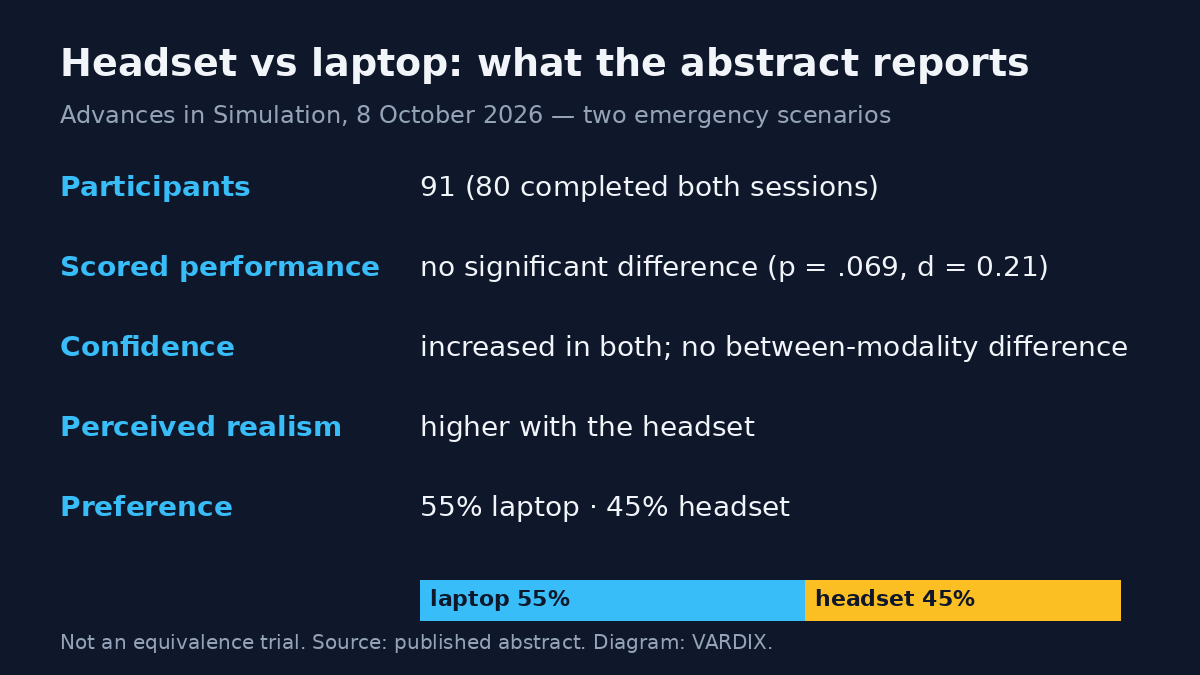 Headset vs laptop: what the abstract reports

Advances in Simulation, 8 October 2026 — two emergency scenarios

Participants
91 (80 completed both sessions)

Scored performance
no significant difference (p = .069, d = 0.21)

Confidence
increased in both; no between-modality difference

Perceived realism
higher with the headset

Preference
55% laptop · 45% headset

laptop 55%
headset 45%

Not an equivalence trial. Source: published abstract. Diagram: VARDIX.